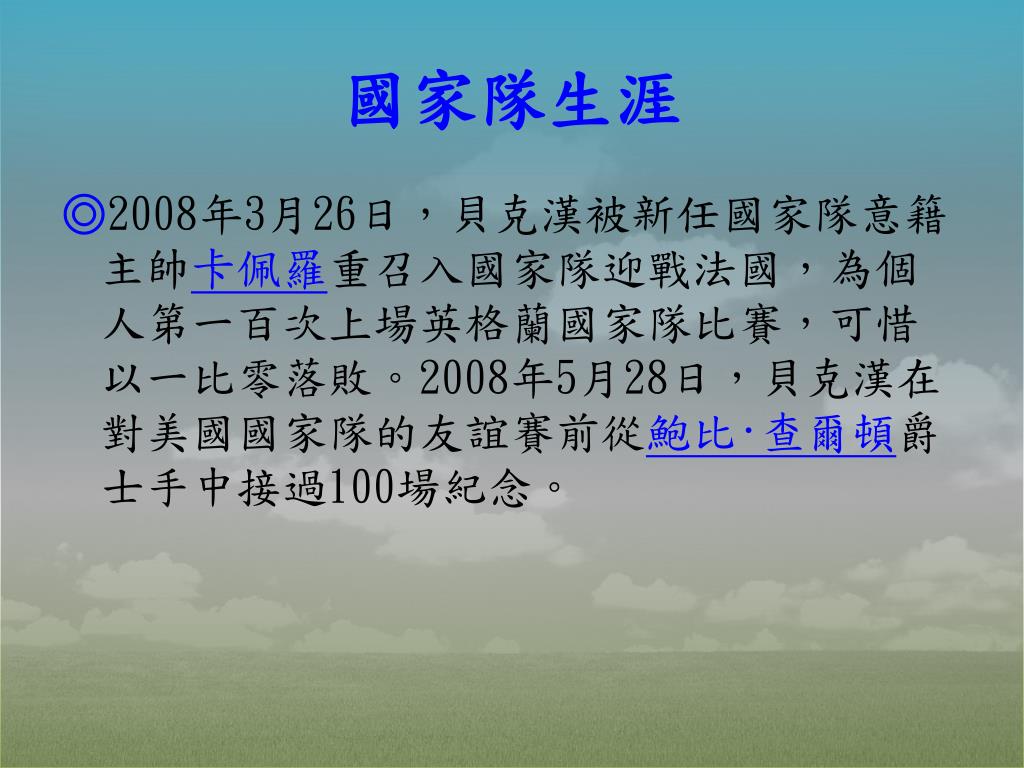 國家隊生涯

◎2008年3月26日，貝克漢被新任國家隊意籍主帥卡佩羅重召入國家隊迎戰法國，為個人第一百次上場英格蘭國家隊比賽，可惜以一比零落敗。2008年5月28日，貝克漢在對美國國家隊的友誼賽前從鮑比·查爾頓爵士手中接過100場紀念。